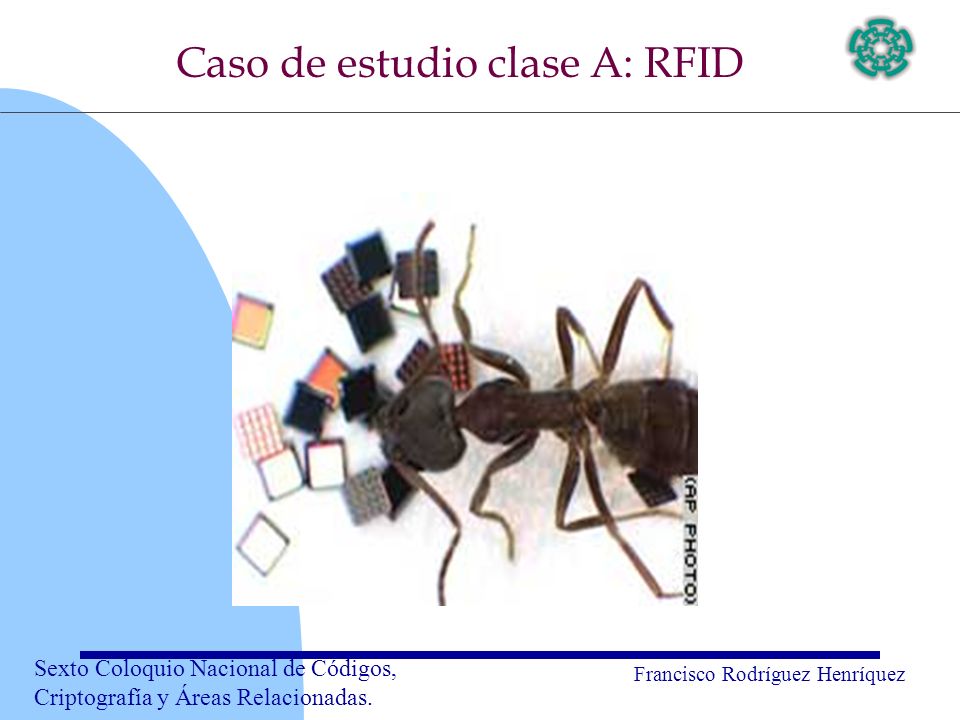 Caso de estudio clase A: RFID

(AP PHOTO)

Sexto Coloquio Nacional de Códigos, Criptografía y Áreas Relacionadas.

Francisco Rodríguez Henríquez